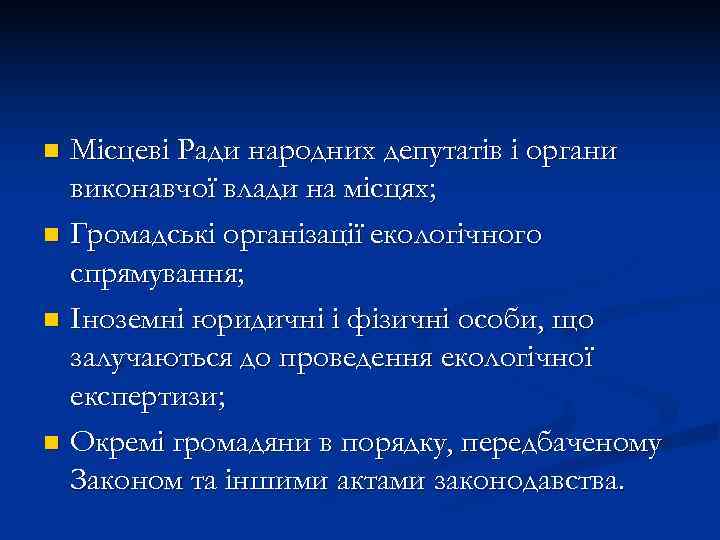 Місцеві Ради народних депутатів і органи виконавчої влади на місцях;

Громадські організації екологічного спрямування;

Іноземні юридичні і фізичні особи, що залучаються до проведення екологічної експертизи;

Окремі громадяни в порядку, передбаченому Законом та іншими актами законодавства.